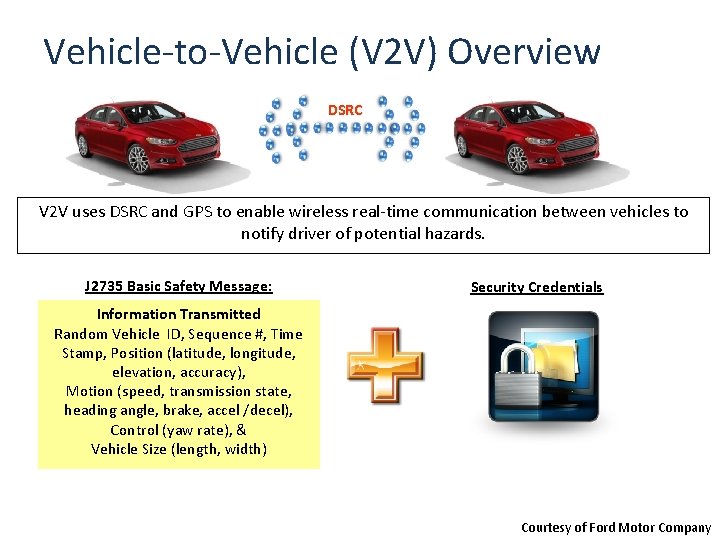 Vehicle-to-Vehicle (V2V) Overview

DSRC

V2V uses DSRC and GPS to enable wireless real-time communication between vehicles to notify driver of potential hazards.

J2735 Basic Safety Message:

Information Transmitted
Random Vehicle ID, Sequence #, Time Stamp, Position (latitude, longitude, elevation, accuracy),
Motion (speed, transmission state, heading angle, brake, accel /decel),
Control (yaw rate), &
Vehicle Size (length, width)

Security Credentials

Courtesy of Ford Motor Company